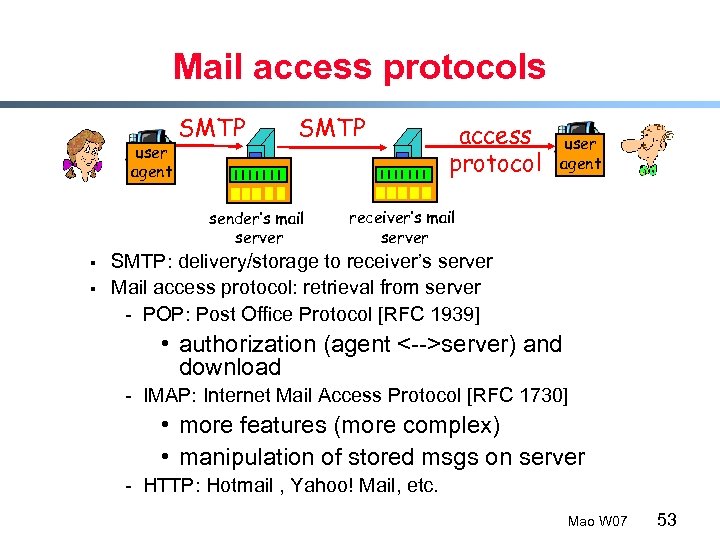 Mail access protocols

user agent
SMTP
SMTP
access protocol
user agent
sender's mail server
receiver's mail server

▪ SMTP: delivery/storage to receiver's server
▪ Mail access protocol: retrieval from server
- POP: Post Office Protocol [RFC 1939]
• authorization (agent <-->server) and download
- IMAP: Internet Mail Access Protocol [RFC 1730]
• more features (more complex)
• manipulation of stored msgs on server
- HTTP: Hotmail , Yahoo! Mail, etc.

Mao W07 53